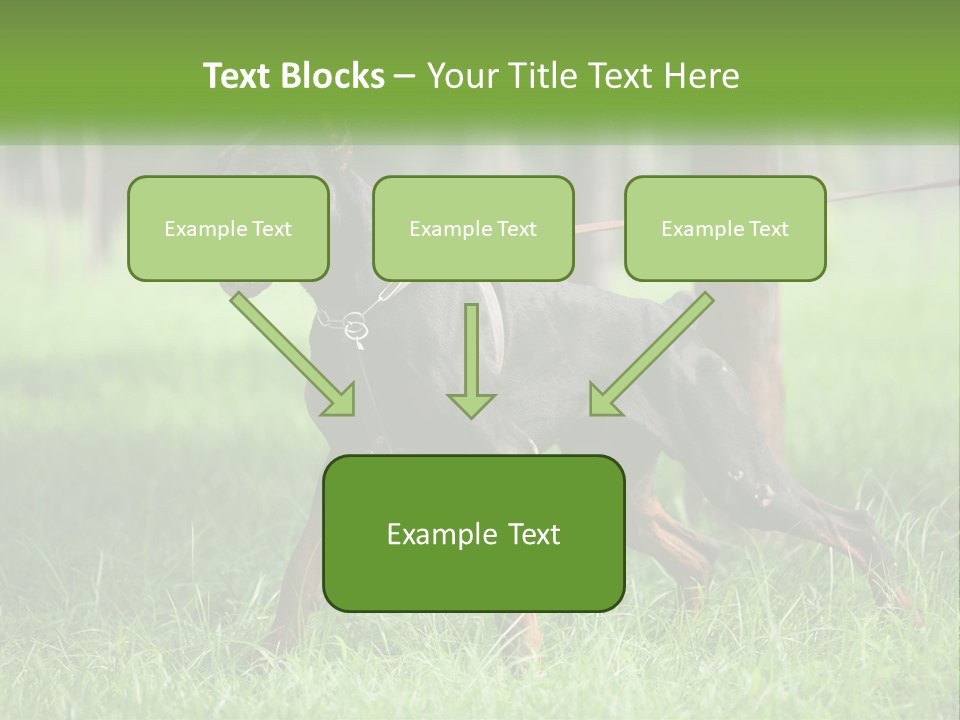 Text Blocks – Your Title Text Here

Example Text

Example Text

Example Text

Example Text